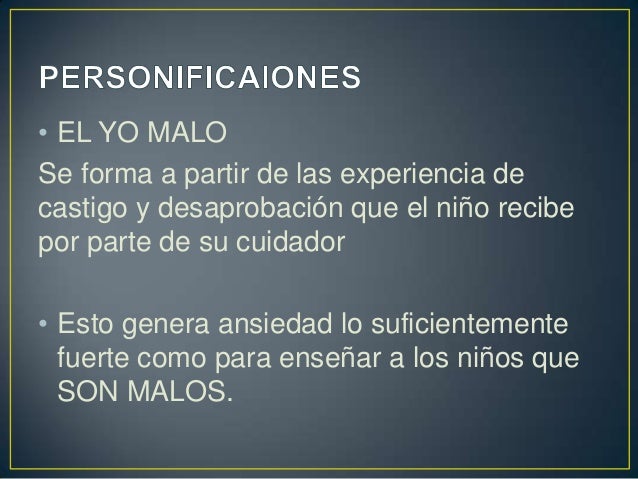 PERSONIFICAIONES

• EL YO MALO

Se forma a partir de las experiencia de castigo y desaprobación que el niño recibe por parte de su cuidador

• Esto genera ansiedad lo suficientemente fuerte como para enseñar a los niños que SON MALOS.